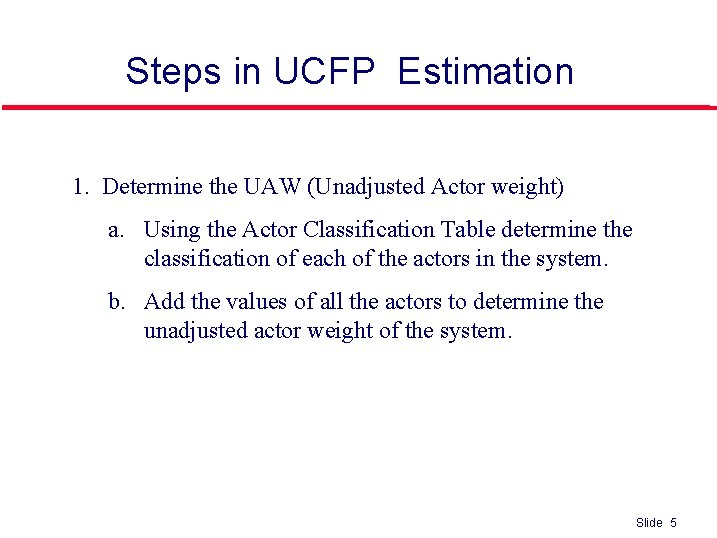 Steps in UCFP  Estimation

1. Determine the UAW (Unadjusted Actor weight)

a. Using the Actor Classification Table determine the classification of each of the actors in the system.

b. Add the values of all the actors to determine the unadjusted actor weight of the system.

Slide 5